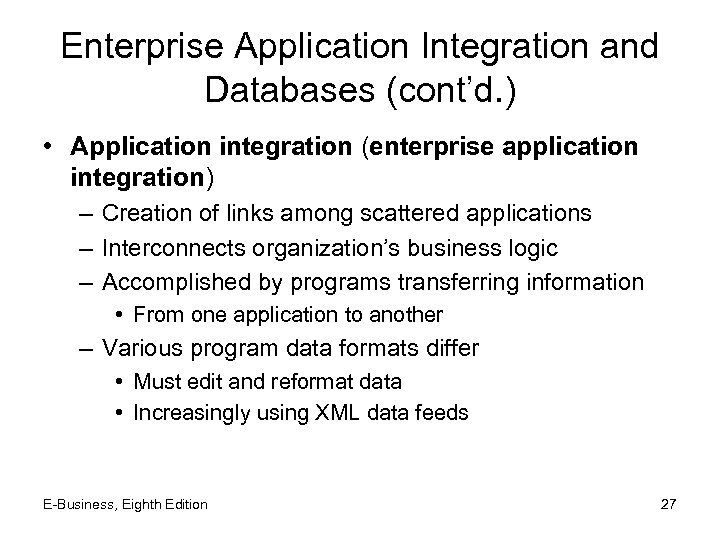 Enterprise Application Integration and Databases (cont'd.)

• Application integration (enterprise application integration)
– Creation of links among scattered applications
– Interconnects organization's business logic
– Accomplished by programs transferring information
• From one application to another
– Various program data formats differ
• Must edit and reformat data
• Increasingly using XML data feeds

E-Business, Eighth Edition

27